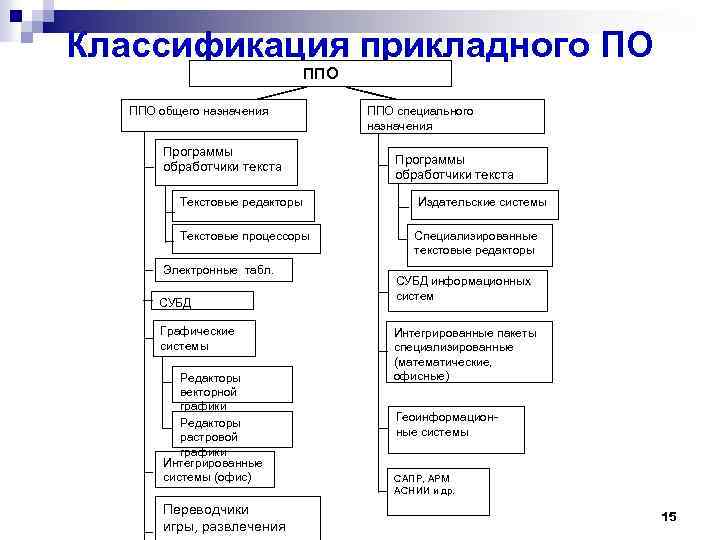 Классификация прикладного ПО

ППО

ППО общего назначения

Программы обработчики текста

Текстовые редакторы

Текстовые процессоры

Электронные табл.

СУБД

Графические системы

Редакторы векторной графики

Редакторы растровой графики

Интегрированные системы (офис)

Переводчики игры, развлечения

ППО специального назначения

Программы обработчики текста

Издательские системы

Специализированные текстовые редакторы

СУБД информационных систем

Интегрированные пакеты специализированные (математические, офисные)

Геоинформационные системы

САПР, АРМ АСНИИ и др.

15